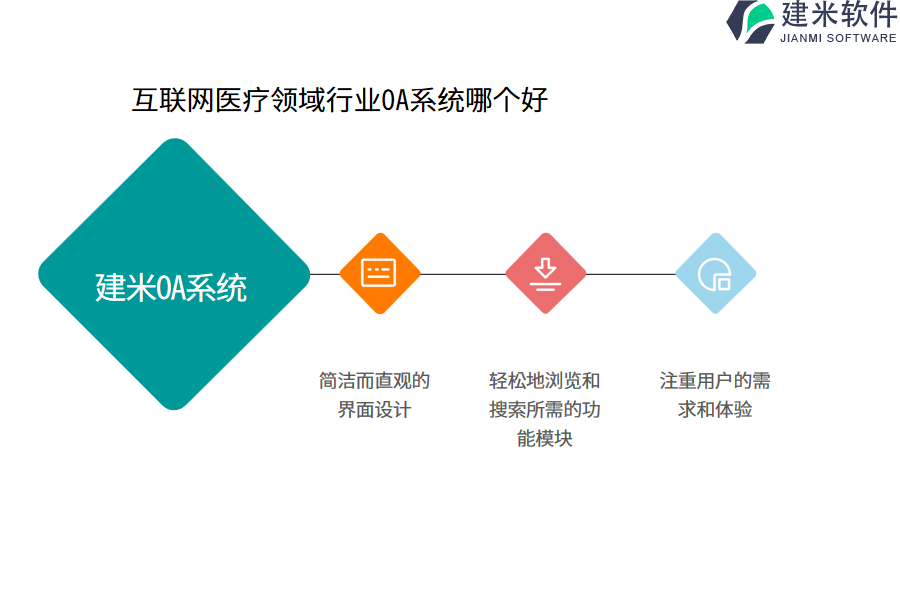 建米软件
JIANMI SOFTWARE

互联网医疗领域行业OA系统哪个好

建米OA系统

简洁而直观的界面设计

轻松地浏览和搜索所需的功能模块

注重用户的需求和体验